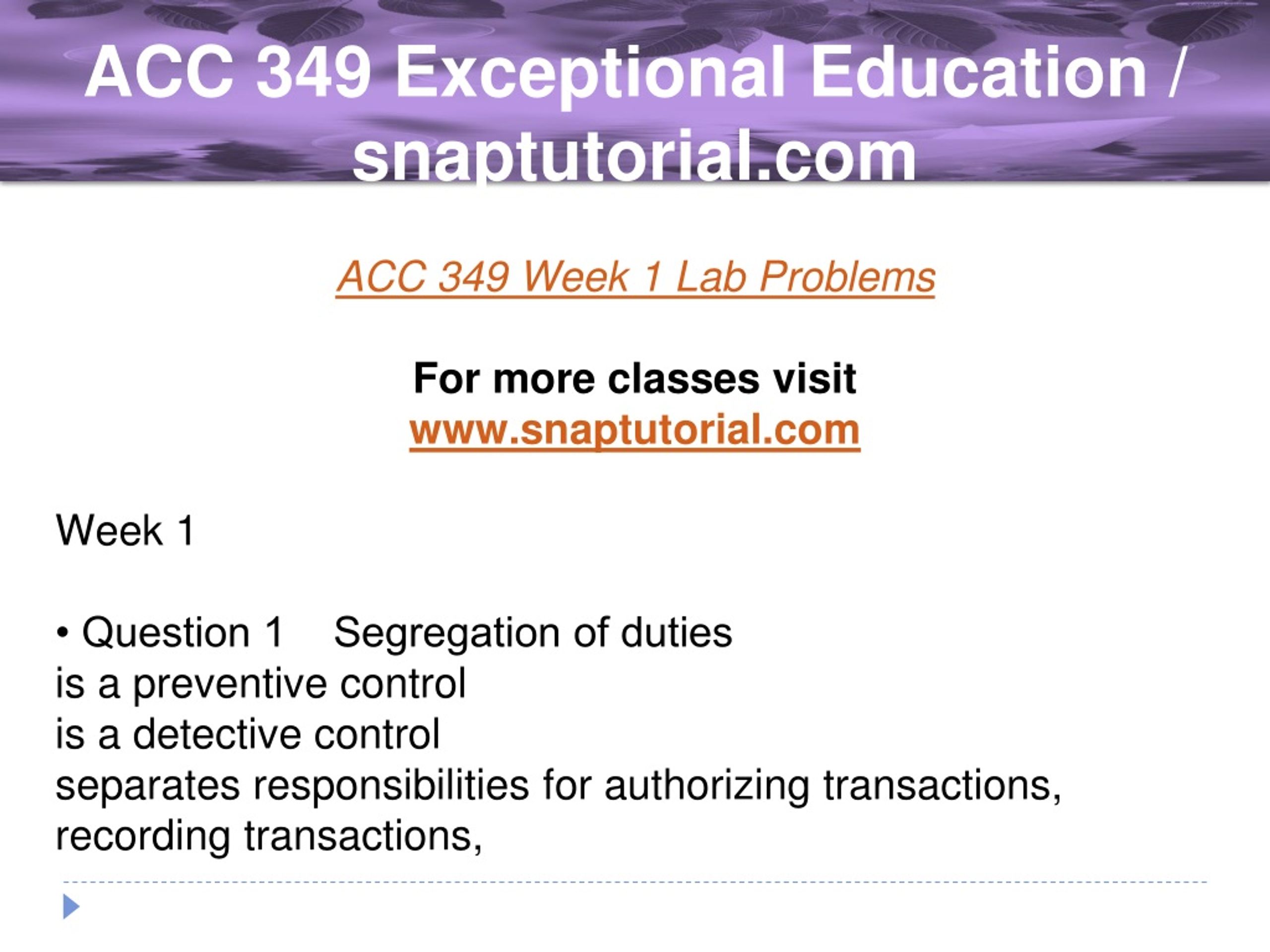 ACC 349 Exceptional Education / snaptutorial.com

ACC 349 Week 1 Lab Problems

For more classes visit
www.snaptutorial.com

Week 1

• Question 1 Segregation of duties
is a preventive control
is a detective control
separates responsibilities for authorizing transactions, recording transactions,